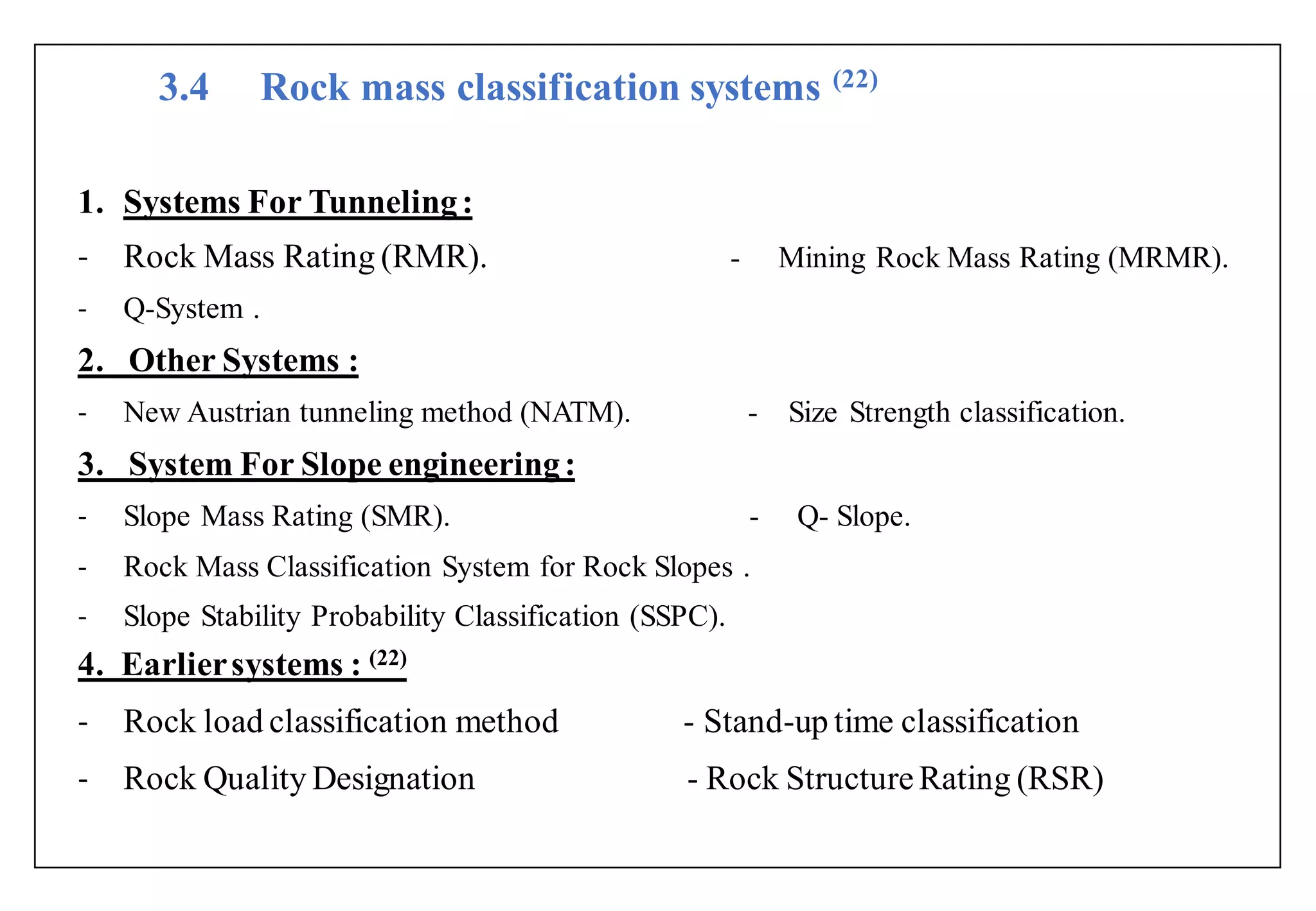 3.4 Rock mass classification systems $^{(22)}$

1. Systems For Tunneling :

- Rock Mass Rating (RMR).

- Mining Rock Mass Rating (MRMR).

- Q-System .

2. Other Systems :

- New Austrian tunneling method (NATM).

- Size Strength classification.

3. System For Slope engineering :

- Slope Mass Rating (SMR).

- Q- Slope.

- Rock Mass Classification System for Rock Slopes .

- Slope Stability Probability Classification (SSPC).

4. Earlier systems : $^{(22)}$

- Rock load classification method

- Stand-up time classification

- Rock Quality Designation

- Rock Structure Rating (RSR)